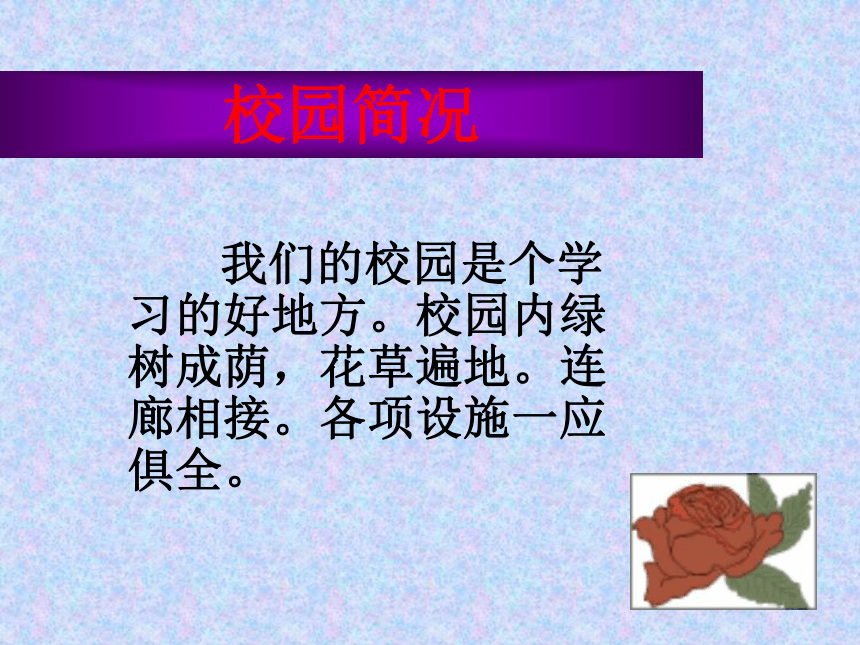 校园简况

我们的校园是个学习的好地方。校园内绿树成荫，花草遍地。连廊相接。各项设施一应俱全。